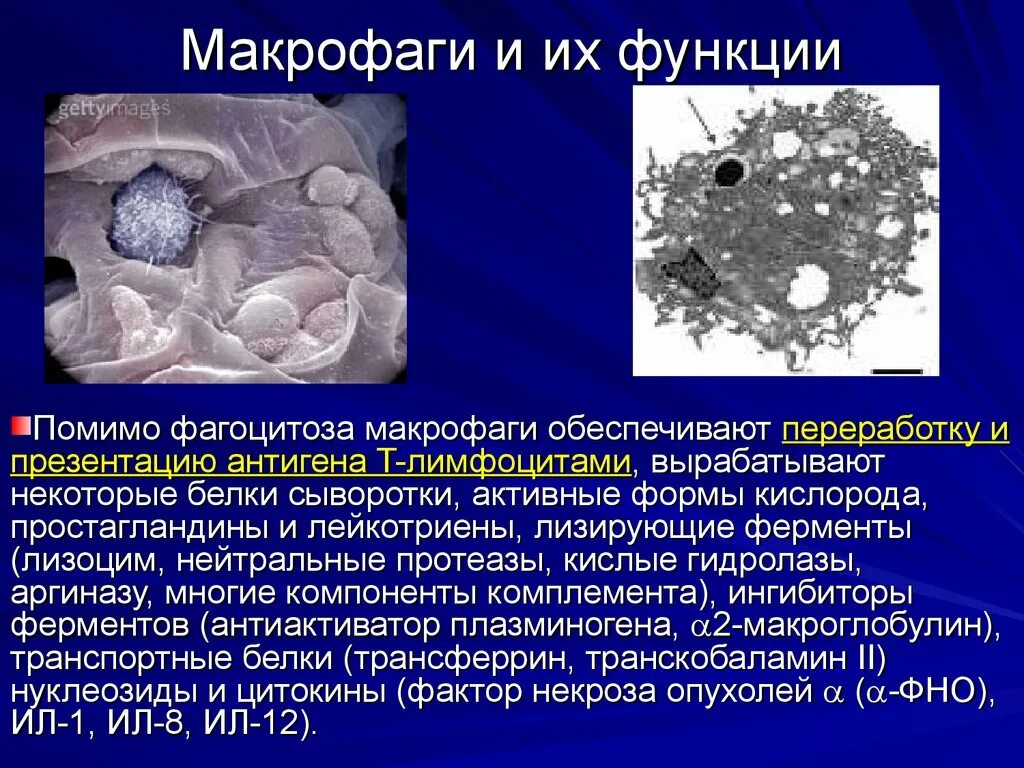 Макрофаги и их функции

gettyimages

Помимо фагоцитоза макрофаги обеспечивают переработку и презентацию антигена Т-лимфоцитами, вырабатывают некоторые белки сыворотки, активные формы кислорода, простагландины и лейкотриены, лизирующие ферменты (лизоцим, нейтральные протеазы, кислые гидролазы, аргиназу, многие компоненты комплемента), ингибиторы ферментов (антиактиватор плазминогена, $\alpha$2-макроглобулин), транспортные белки (трансферрин, транскобаламин II) нуклеозиды и цитокины (фактор некроза опухолей $\alpha$ ($\alpha$-ФНО), ИЛ-1, ИЛ-8, ИЛ-12).